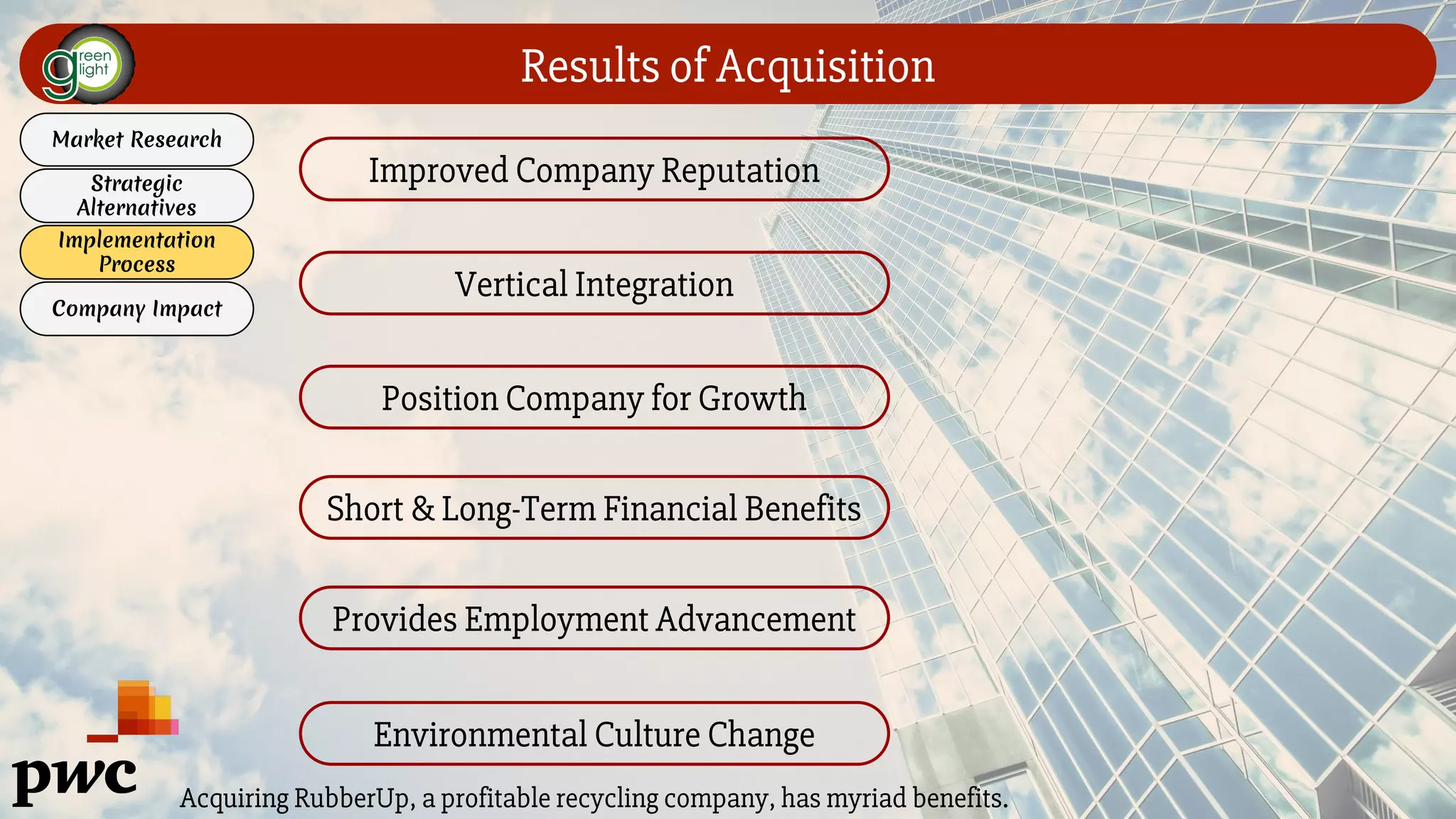 green light

Results of Acquisition

Market Research

Strategic Alternatives

Implementation Process

Company Impact

Improved Company Reputation

Vertical Integration

Position Company for Growth

Short & Long-Term Financial Benefits

Provides Employment Advancement

Environmental Culture Change

pwc

Acquiring RubberUp, a profitable recycling company, has myriad benefits.